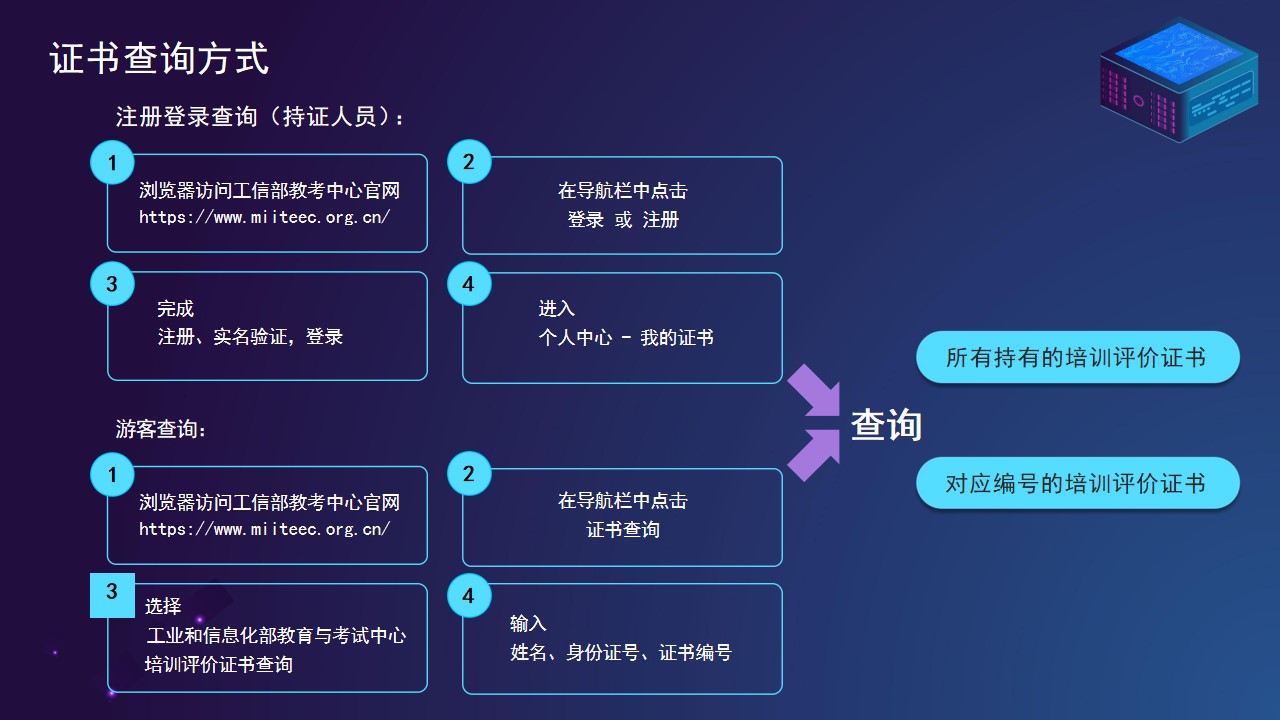 证书查询方式

注册登录查询（持证人员）：

1
浏览器访问工信部教考中心官网
https://www.miiteec.org.cn/

2
在导航栏中点击
登录 或 注册

3
完成
注册、实名验证，登录

4
进入
个人中心 - 我的证书

游客查询：

1
浏览器访问工信部教考中心官网
https://www.miiteec.org.cn/

2
在导航栏中点击
证书查询

3
选择
工业和信息化部教育与考试中心
培训评价证书查询

4
输入
姓名、身份证号、证书编号

查询

所有持有的培训评价证书

对应编号的培训评价证书